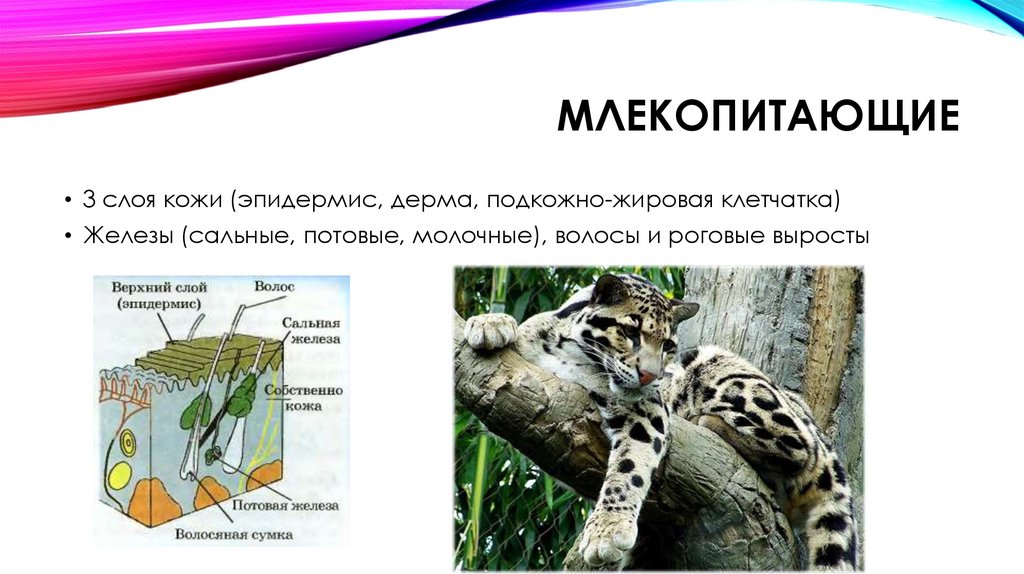 МЛЕКОПИТАЮЩИЕ

• 3 слоя кожи (эпидермис, дерма, подкожно-жировая клетчатка)
• Железы (сальные, потовые, молочные), волосы и роговые выросты

Верхний слой (эпидермис)
Волос
Сальная железа
Собственно кожа
Потовая железа
Волосяная сумка